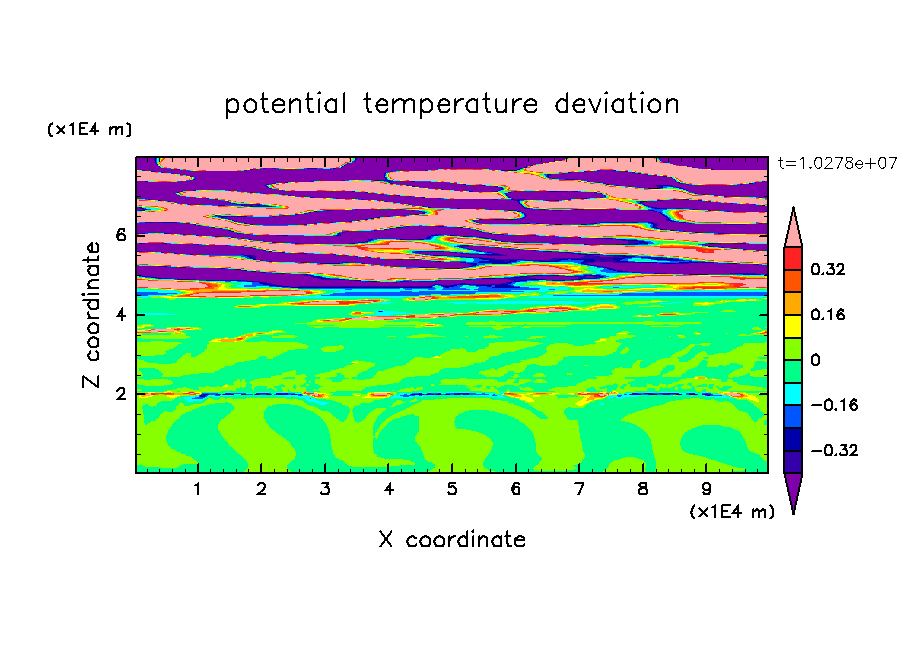 potential temperature deviation

(x1E4 m)

t=1.0278e+07

Z coordinate

6
4
2

0.32
0.16
0
−0.16
−0.32

1 2 3 4 5 6 7 8 9

(x1E4 m)

X coordinate